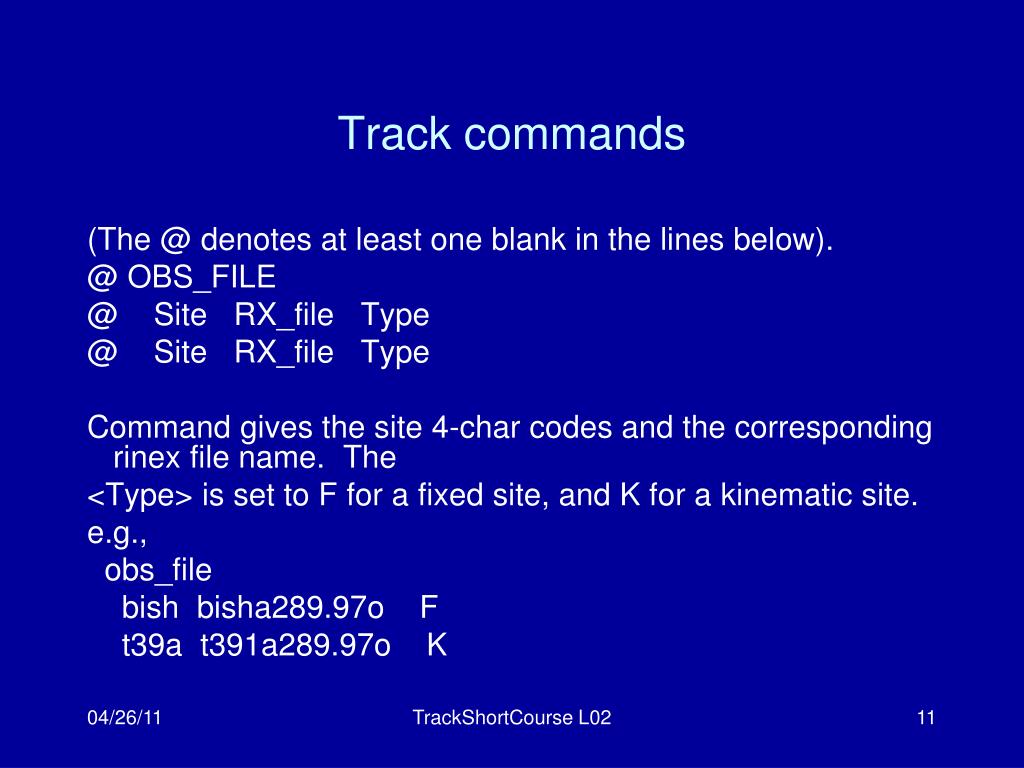 Track commands

(The @ denotes at least one blank in the lines below).
@ OBS_FILE
@    Site   RX_file   Type
@    Site   RX_file   Type

Command gives the site 4-char codes and the corresponding rinex file name.  The
<Type> is set to F for a fixed site, and K for a kinematic site.
e.g.,
obs_file
bish  bisha289.97o    F
t39a  t391a289.97o    K

04/26/11

TrackShortCourse L02

11